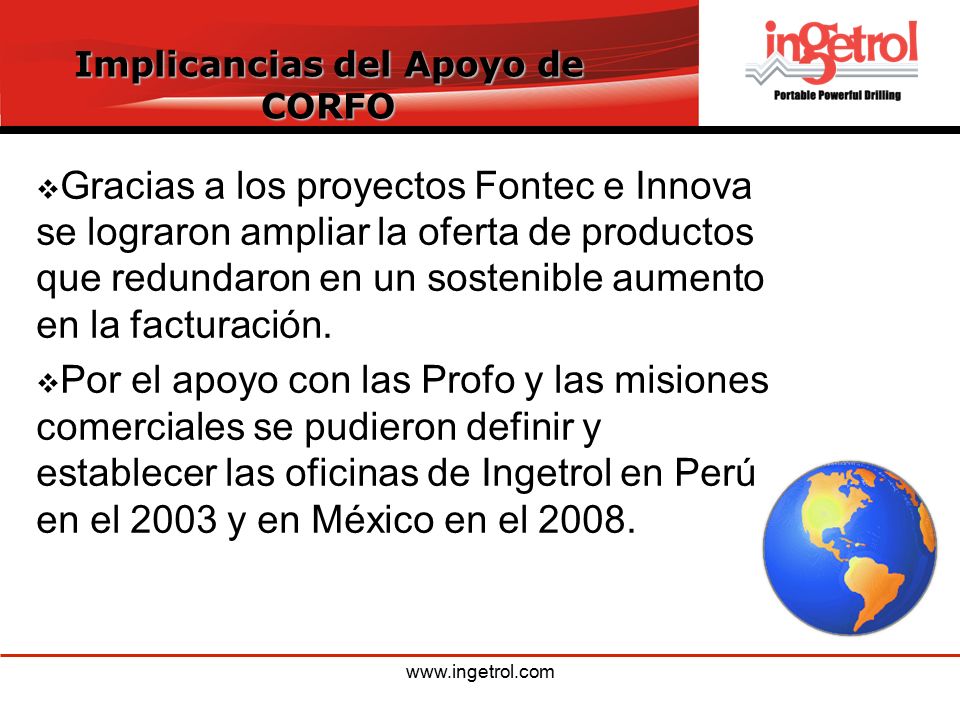 Implicancias del Apoyo de CORFO

ingetrol
Portable Powerful Drilling

❖Gracias a los proyectos Fontec e Innova se lograron ampliar la oferta de productos que redundaron en un sostenible aumento en la facturación.

❖Por el apoyo con las Profo y las misiones comerciales se pudieron definir y establecer las oficinas de Ingetrol en Perú en el 2003 y en México en el 2008.

www.ingetrol.com